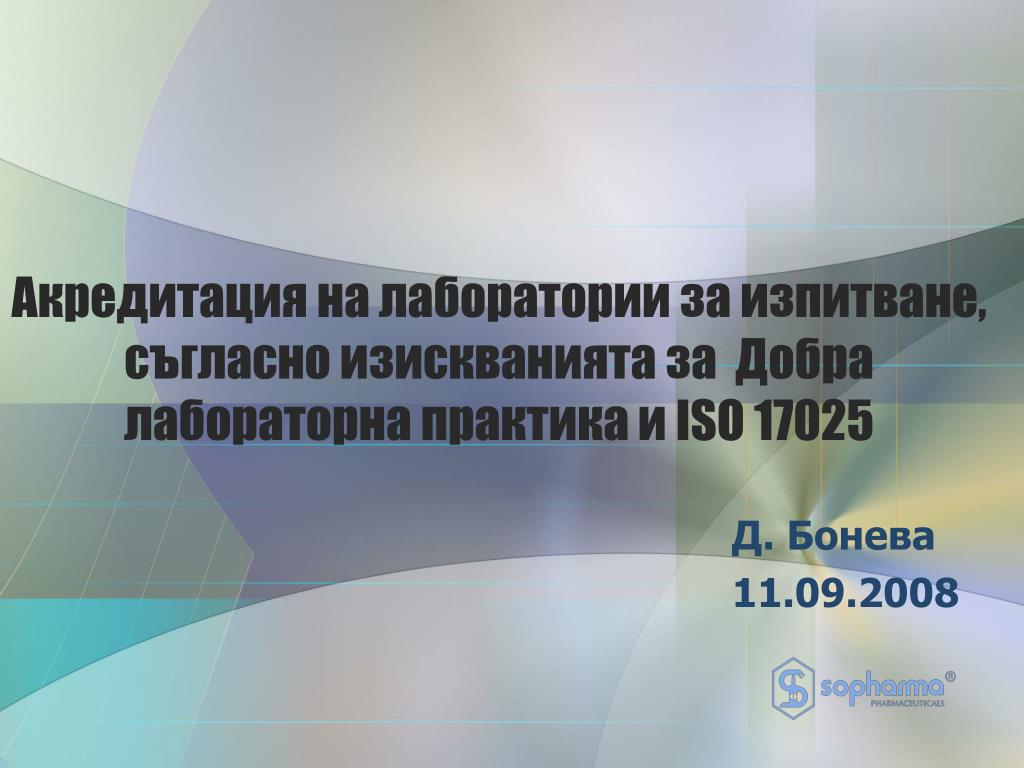 Акредитация на лаборатории за изпитване, съгласно изискванията за  Добра лабораторна практика и ISO 17025

Д. Бонева
11.09.2008

sopharma®
PHARMACEUTICALS